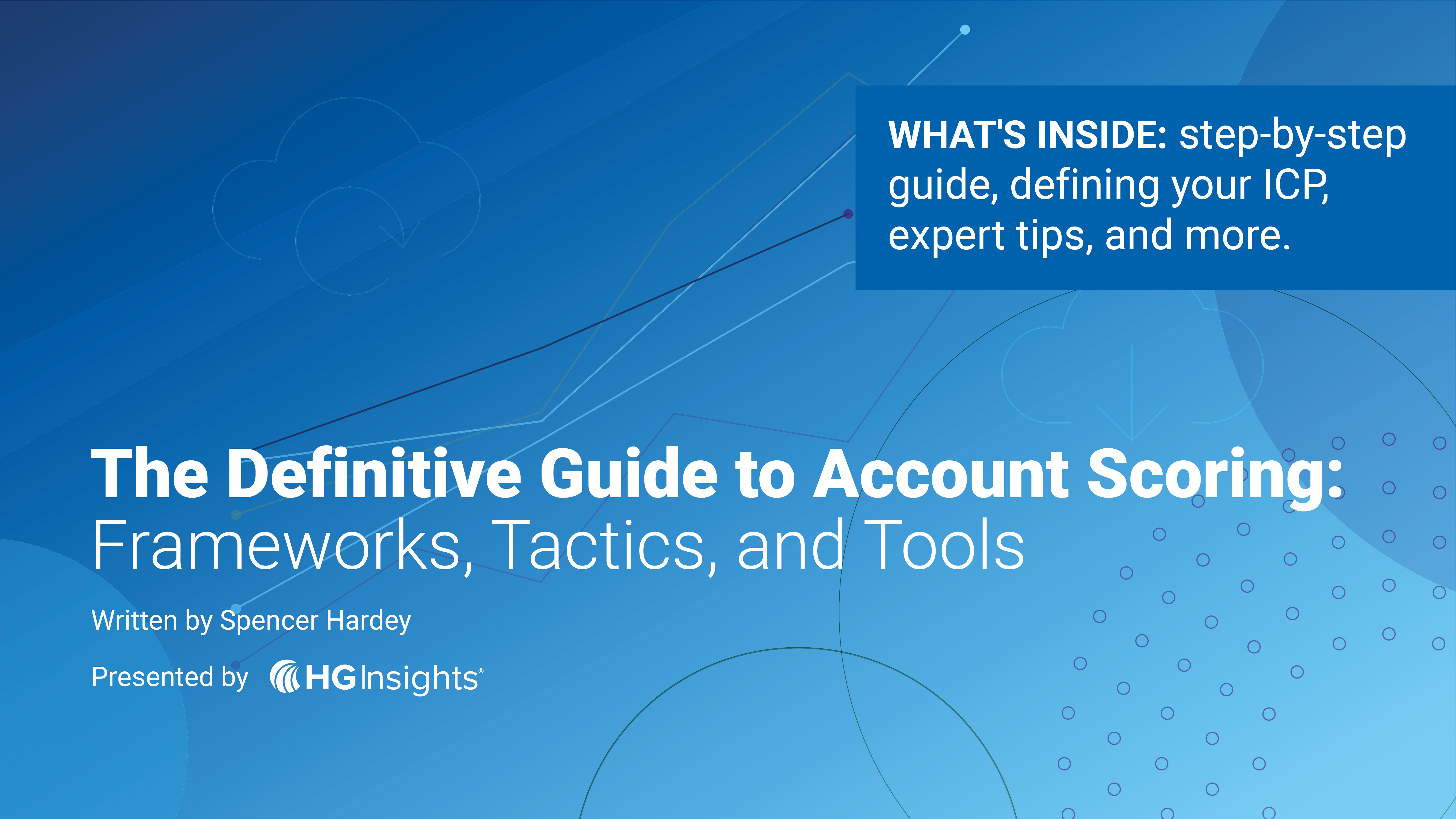 WHAT'S INSIDE: step-by-step guide, defining your ICP, expert tips, and more.

The Definitive Guide to Account Scoring:
Frameworks, Tactics, and Tools

Written by Spencer Hardey

Presented by HG Insights®